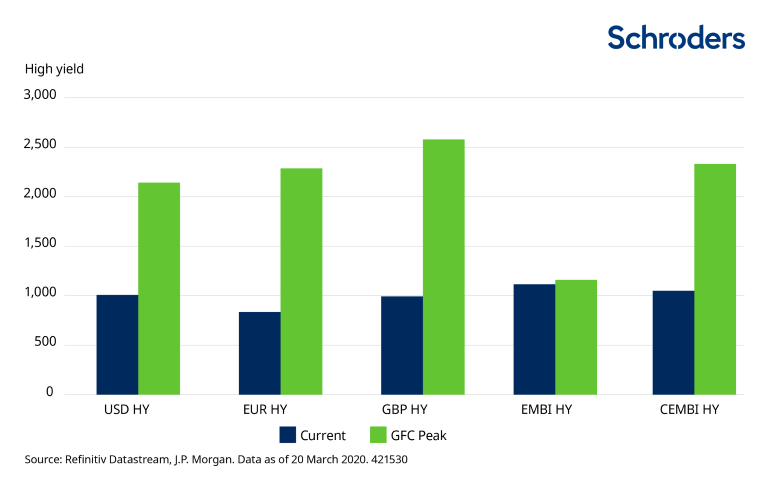 Schroders

High yield

3,000
2,500
2,000
1,500
1,000
500
0

USD HY
EUR HY
GBP HY
EMBI HY
CEMBI HY

Current
GFC Peak

Source: Refinitiv Datastream, J.P. Morgan. Data as of 20 March 2020. 421530